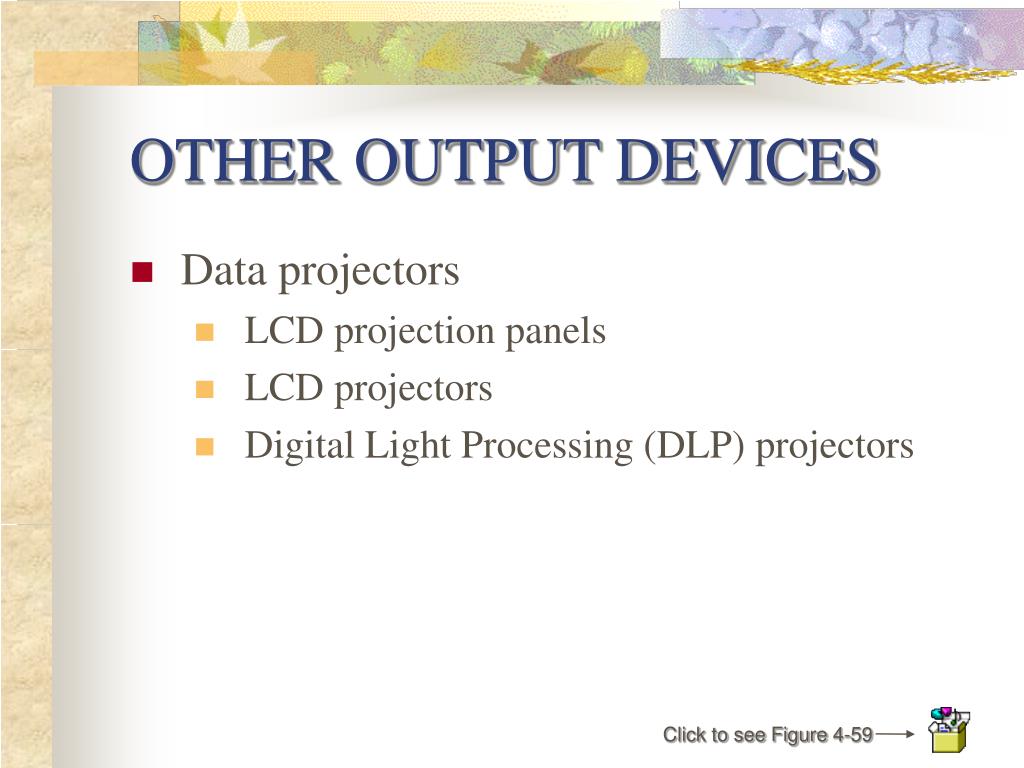 OTHER OUTPUT DEVICES

Data projectors

LCD projection panels

LCD projectors

Digital Light Processing (DLP) projectors

Click to see Figure 4-59